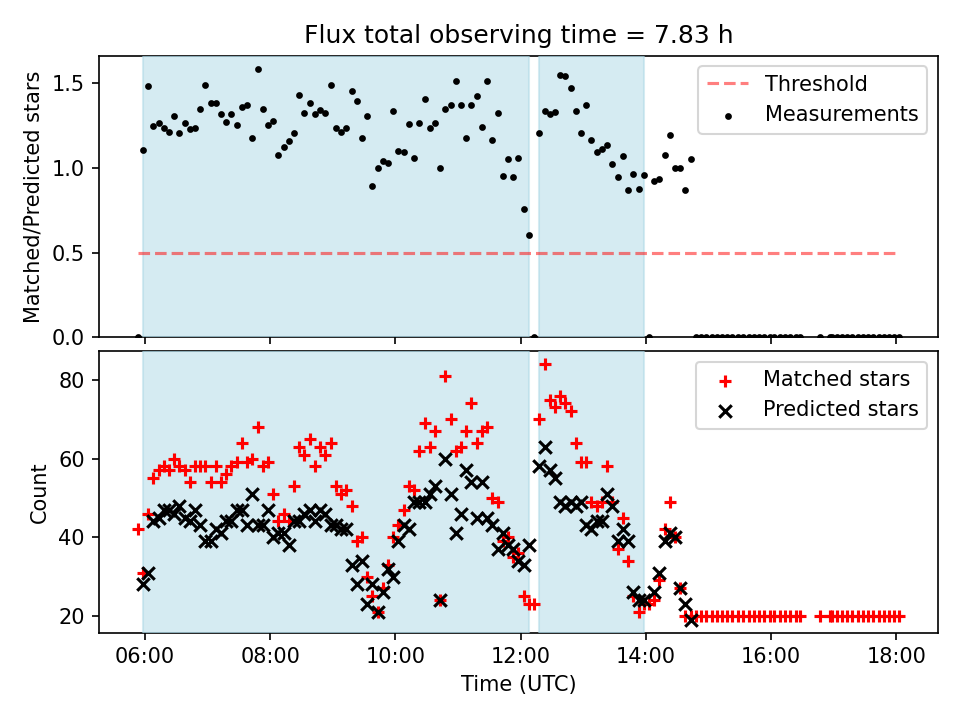 Flux total observing time = 7.83 h

Matched/Predicted stars

1.5
1.0
0.5
0.0

Threshold
Measurements

Count

80
60
40
20

Matched stars
Predicted stars

06:00
08:00
10:00
12:00
14:00
16:00
18:00

Time (UTC)